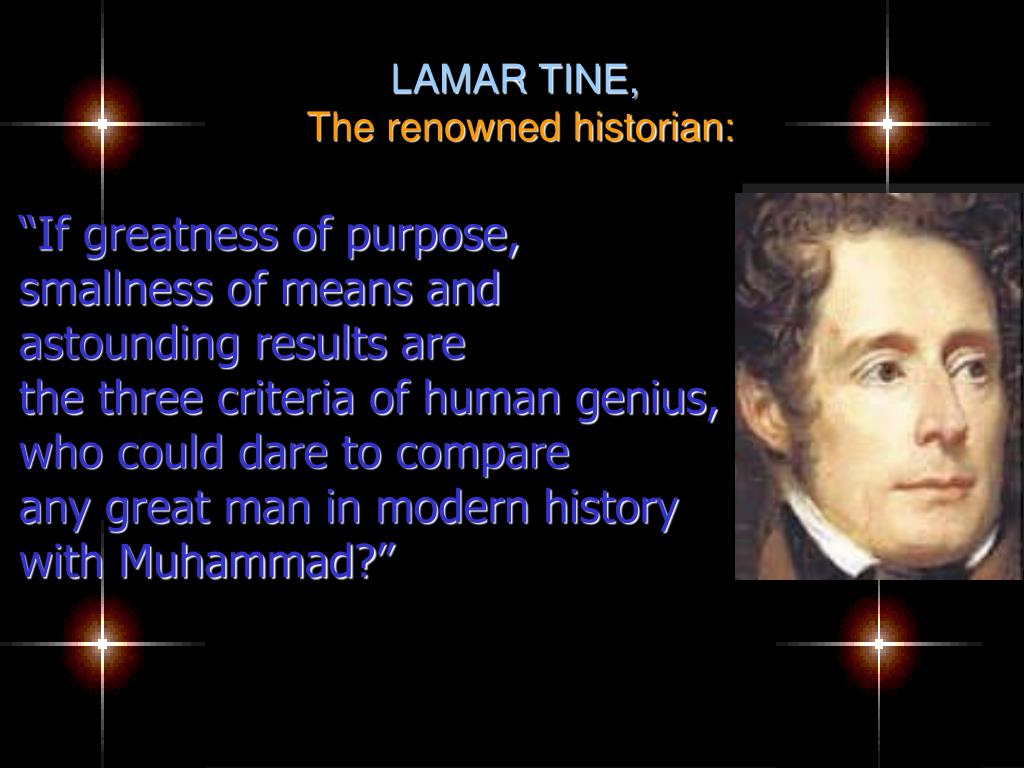 LAMAR TINE,
The renowned historian:

“If greatness of purpose, smallness of means and astounding results are the three criteria of human genius, who could dare to compare any great man in modern history with Muhammad?”